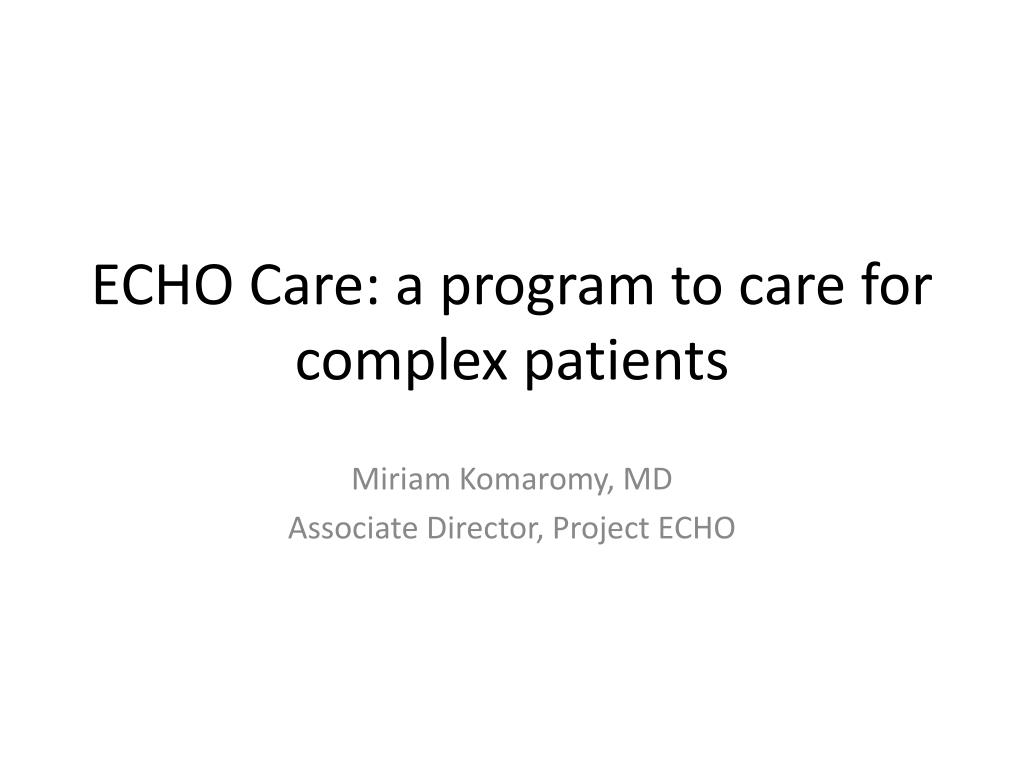 ECHO Care: a program to care for complex patients

Miriam Komaromy, MD
Associate Director, Project ECHO